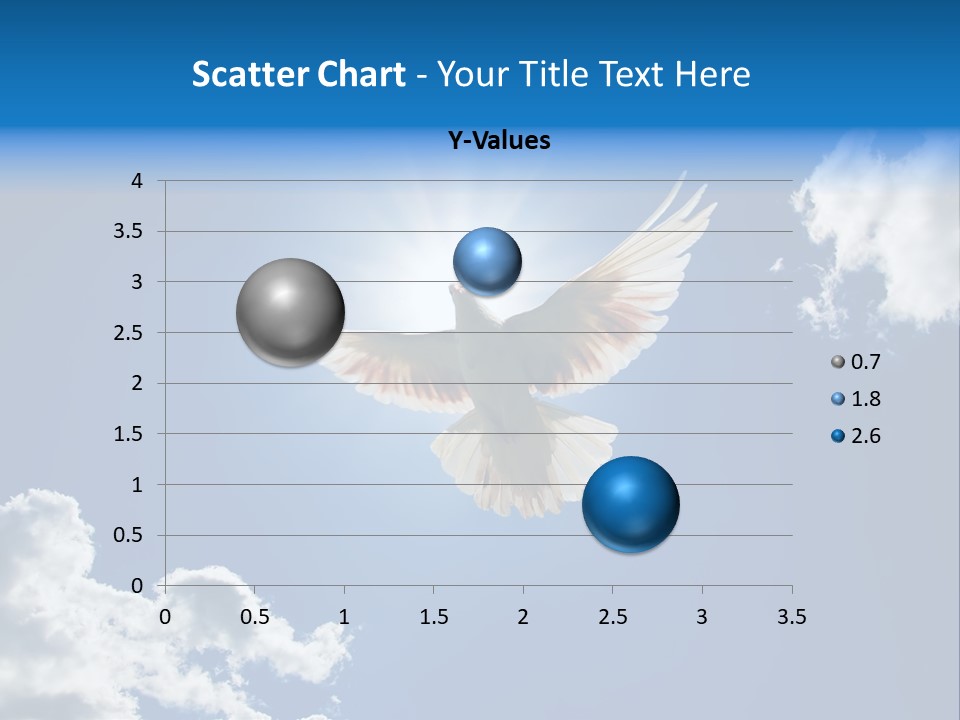 Scatter Chart - Your Title Text Here

Y-Values

4
3.5
3
2.5
2
1.5
1
0.5
0

0 0.5 1 1.5 2 2.5 3 3.5

0.7
1.8
2.6